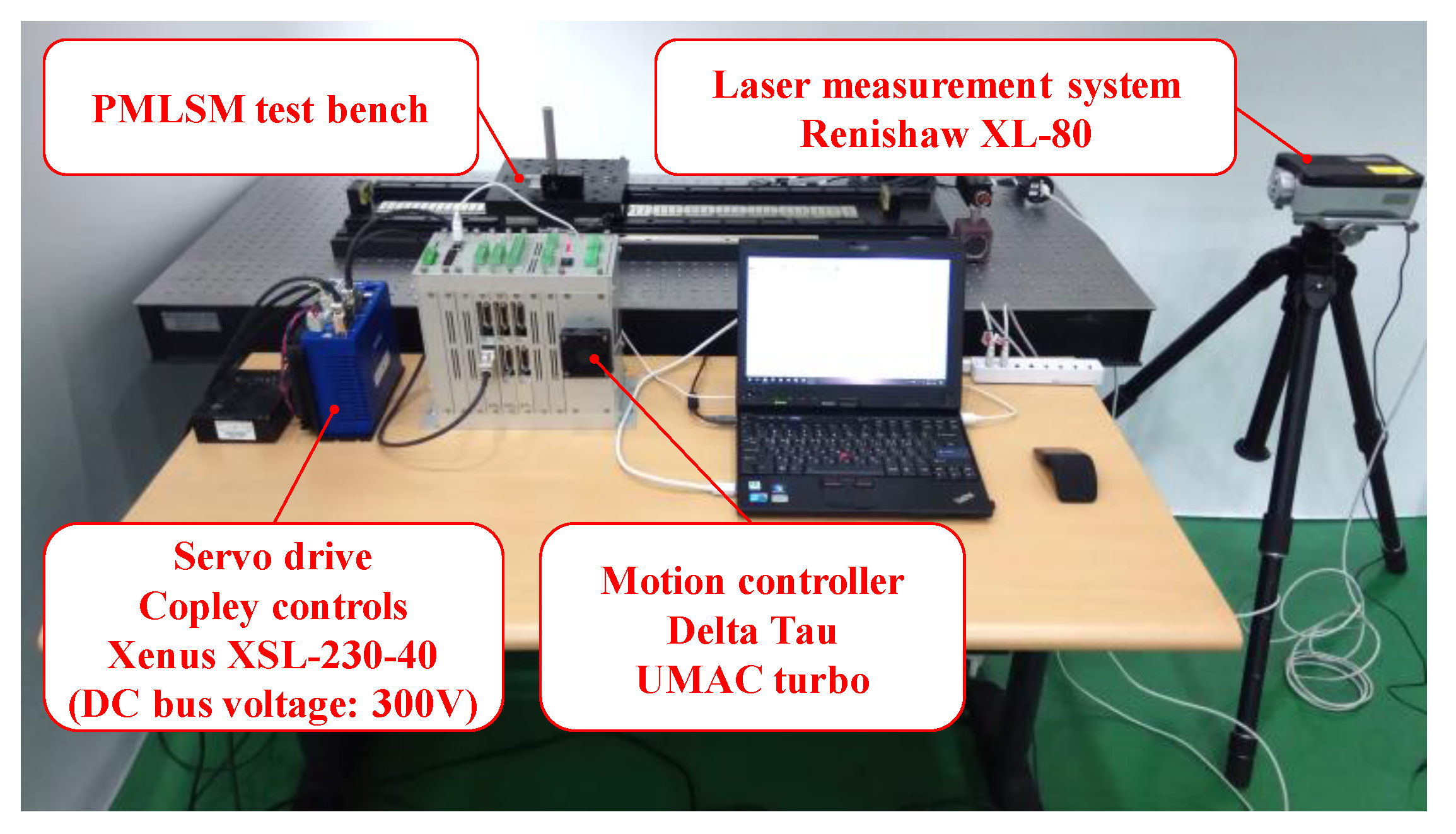 PMLSM test bench

Laser measurement system
Renishaw XL-80

Servo drive
Copley controls
Xenus XSL-230-40
(DC bus voltage: 300V)

Motion controller
Delta Tau
UMAC turbo